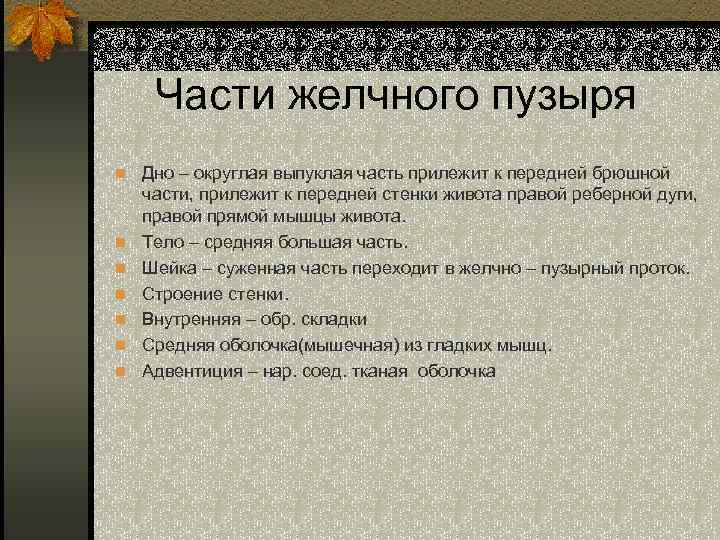 Части желчного пузыря

Дно – округлая выпуклая часть прилежит к передней брюшной части, прилежит к передней стенки живота правой реберной дуги, правой прямой мышцы живота.

Тело – средняя большая часть.

Шейка – суженная часть переходит в желчно – пузырный проток.

Строение стенки.

Внутренняя – обр. складки

Средняя оболочка(мышечная) из гладких мышц.

Адвентиция – нар. соед. тканая оболочка